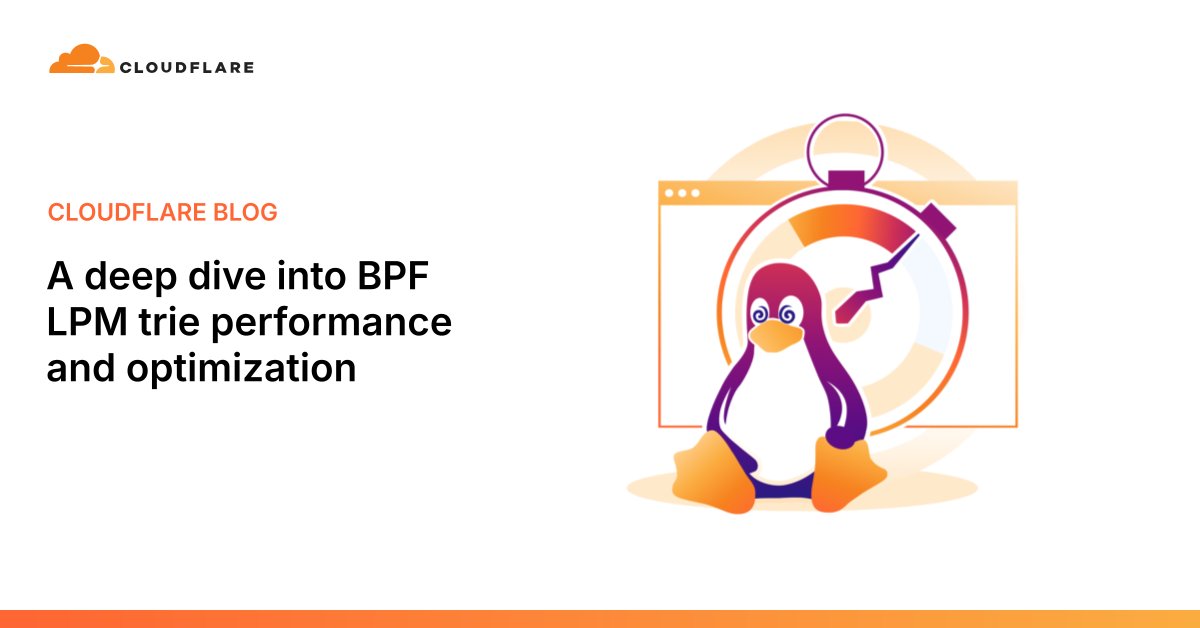 CLOUDFLARE

CLOUDFLARE BLOG

A deep dive into BPF LPM trie performance and optimization